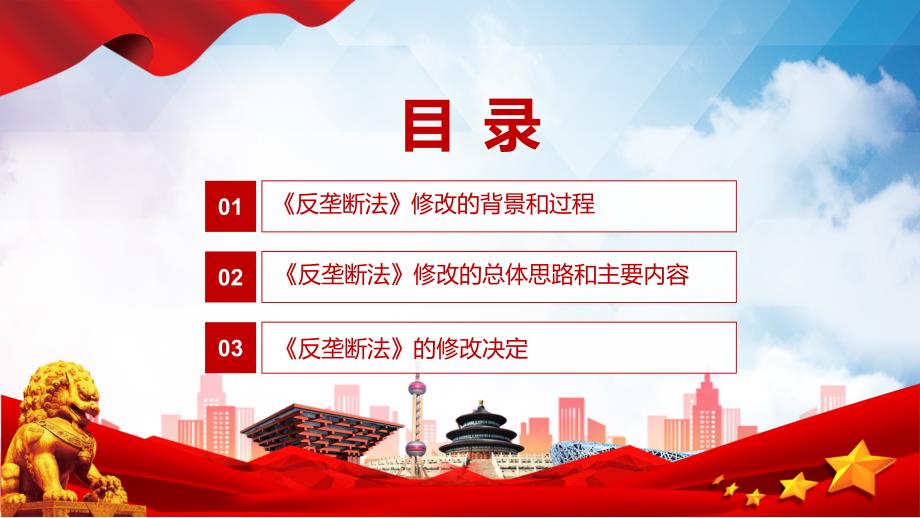 目录

01 《反垄断法》修改的背景和过程

02 《反垄断法》修改的总体思路和主要内容

03 《反垄断法》的修改决定